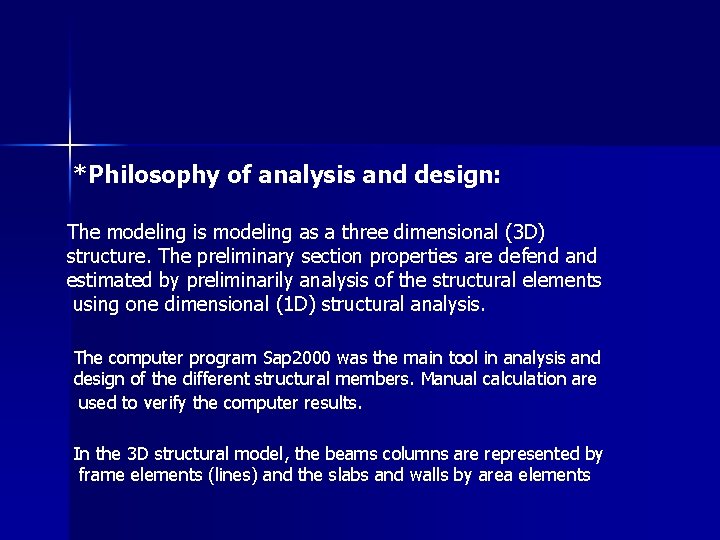 *Philosophy of analysis and design:

The modeling is modeling as a three dimensional (3D) structure. The preliminary section properties are defend and estimated by preliminarily analysis of the structural elements using one dimensional (1D) structural analysis.

The computer program Sap2000 was the main tool in analysis and design of the different structural members. Manual calculation are used to verify the computer results.

In the 3D structural model, the beams columns are represented by frame elements (lines) and the slabs and walls by area elements